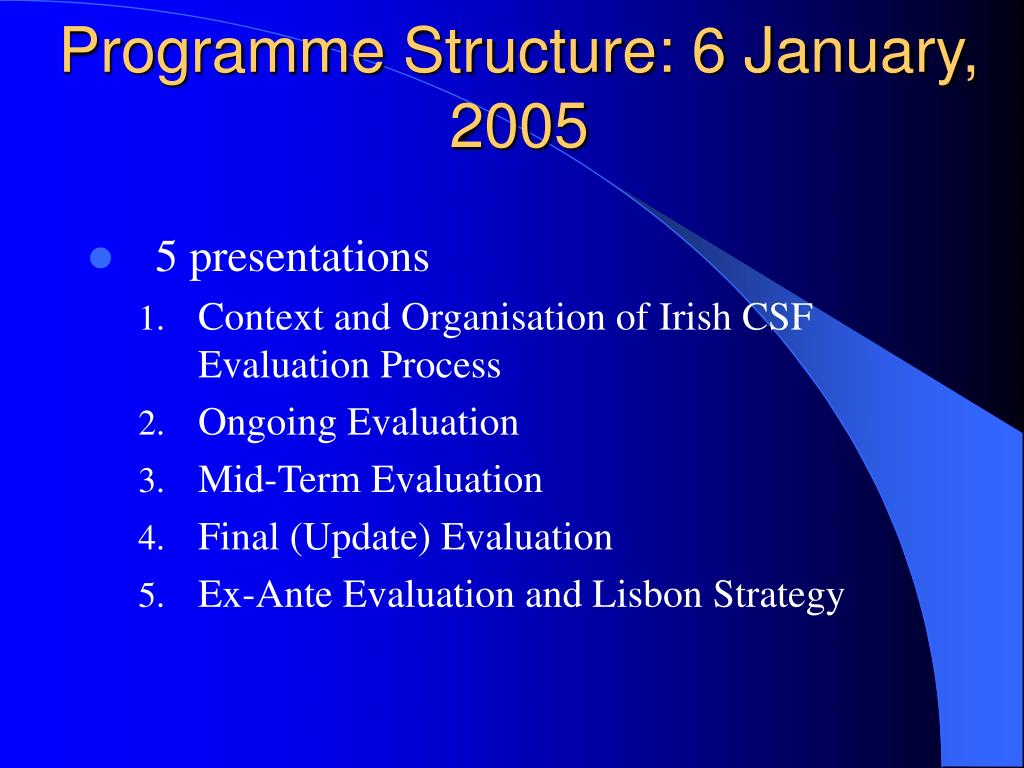 Programme Structure: 6 January, 2005

5 presentations

1. Context and Organisation of Irish CSF Evaluation Process
2. Ongoing Evaluation
3. Mid-Term Evaluation
4. Final (Update) Evaluation
5. Ex-Ante Evaluation and Lisbon Strategy